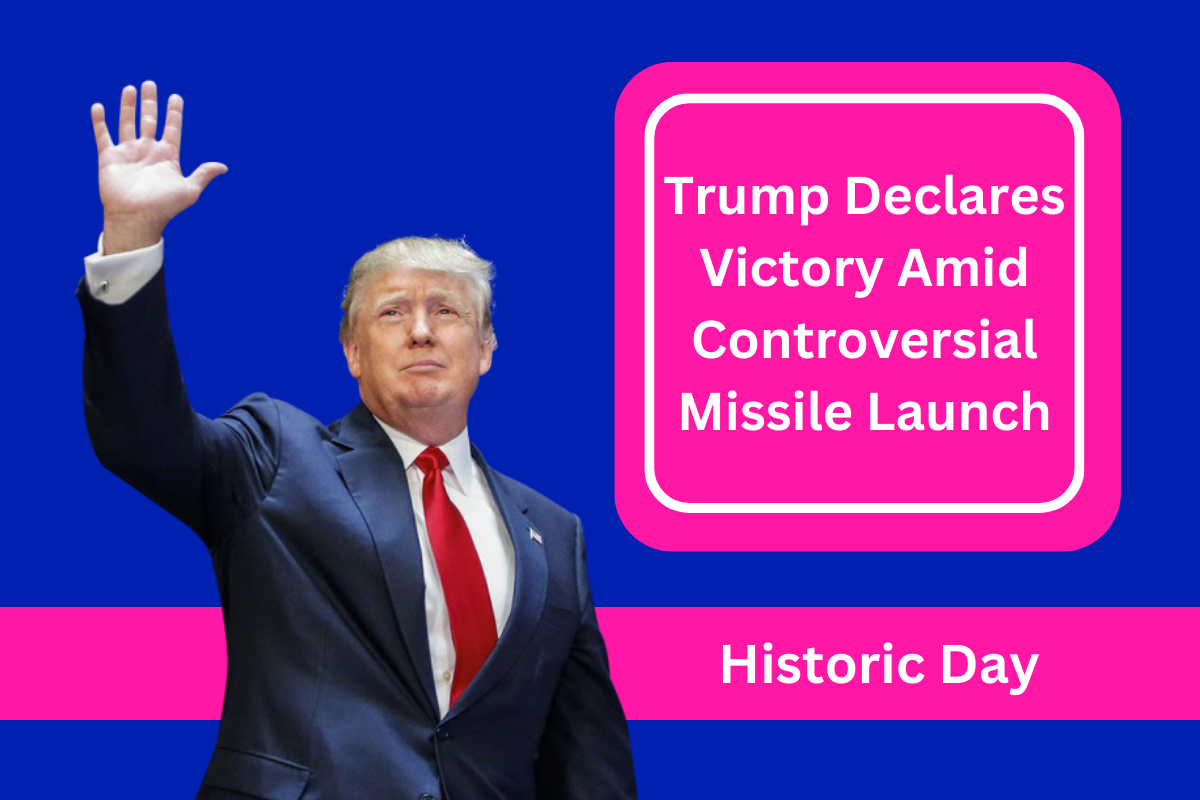 Trump Declares Victory Amid Controversial Missile Launch

Historic Day